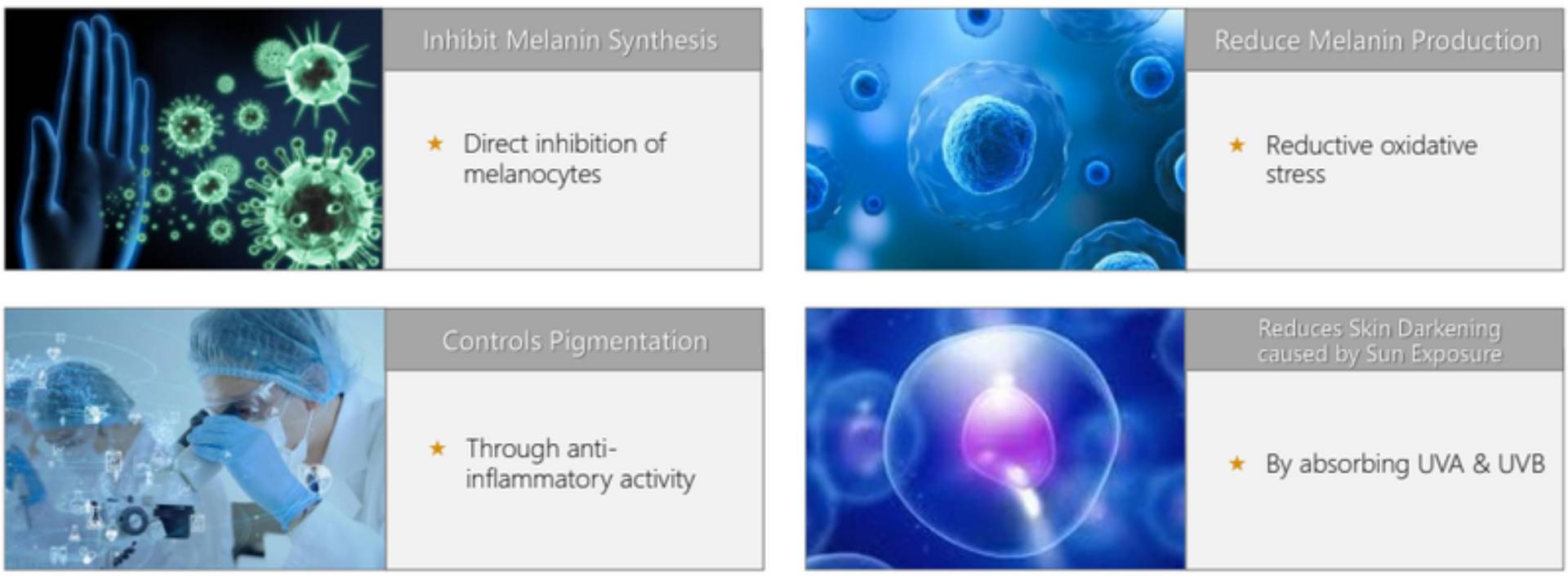 Inhibit Melanin Synthesis

★ Direct inhibition of melanocytes

Reduce Melanin Production

★ Reductive oxidative stress

Controls Pigmentation

★ Through anti-inflammatory activity

Reduces Skin Darkening caused by Sun Exposure

★ By absorbing UVA & UVB